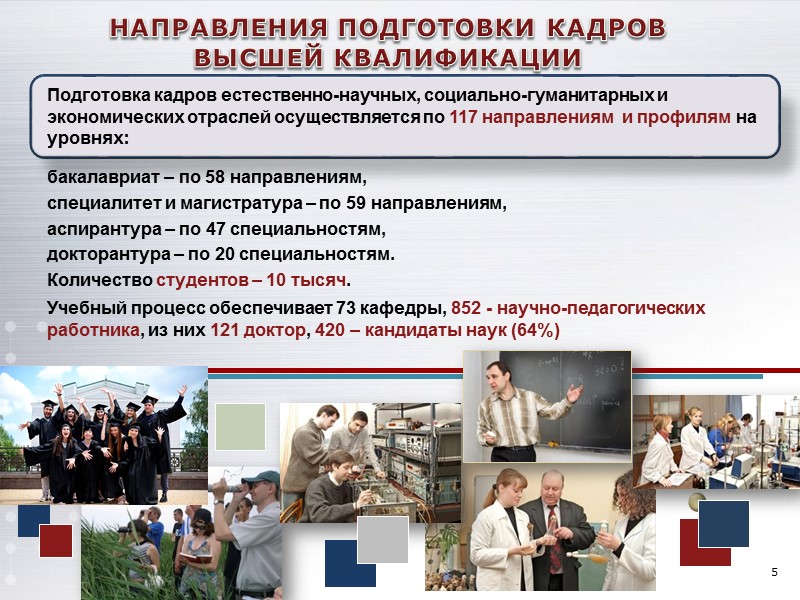 НАПРАВЛЕНИЯ ПОДГОТОВКИ КАДРОВ ВЫСШЕЙ КВАЛИФИКАЦИИ

Подготовка кадров естественно-научных, социально-гуманитарных и экономических отраслей осуществляется по 117 направлениям и профилям на уровнях:

бакалавриат – по 58 направлениям,
специалитет и магистратура – по 59 направлениям,
аспирантура – по 47 специальностям,
докторантура – по 20 специальностям.
Количество студентов – 10 тысяч.
Учебный процесс обеспечивает 73 кафедры, 852 - научно-педагогических работника, из них 121 доктор, 420 – кандидаты наук (64%)

5